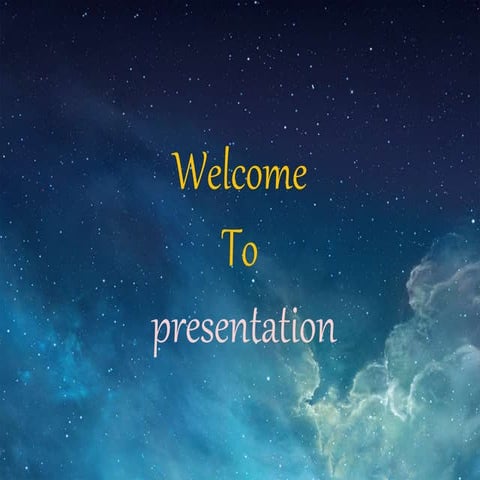 Welcome
To
presentation